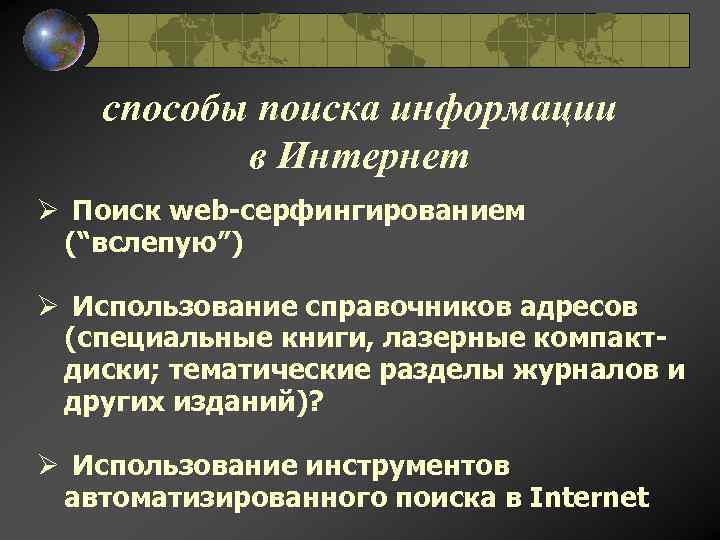 способы поиска информации в Интернет

➢ Поиск web-серфингированием (“вслепую”)

➢ Использование справочников адресов (специальные книги, лазерные компакт-диски; тематические разделы журналов и других изданий)?

➢ Использование инструментов автоматизированного поиска в Internet